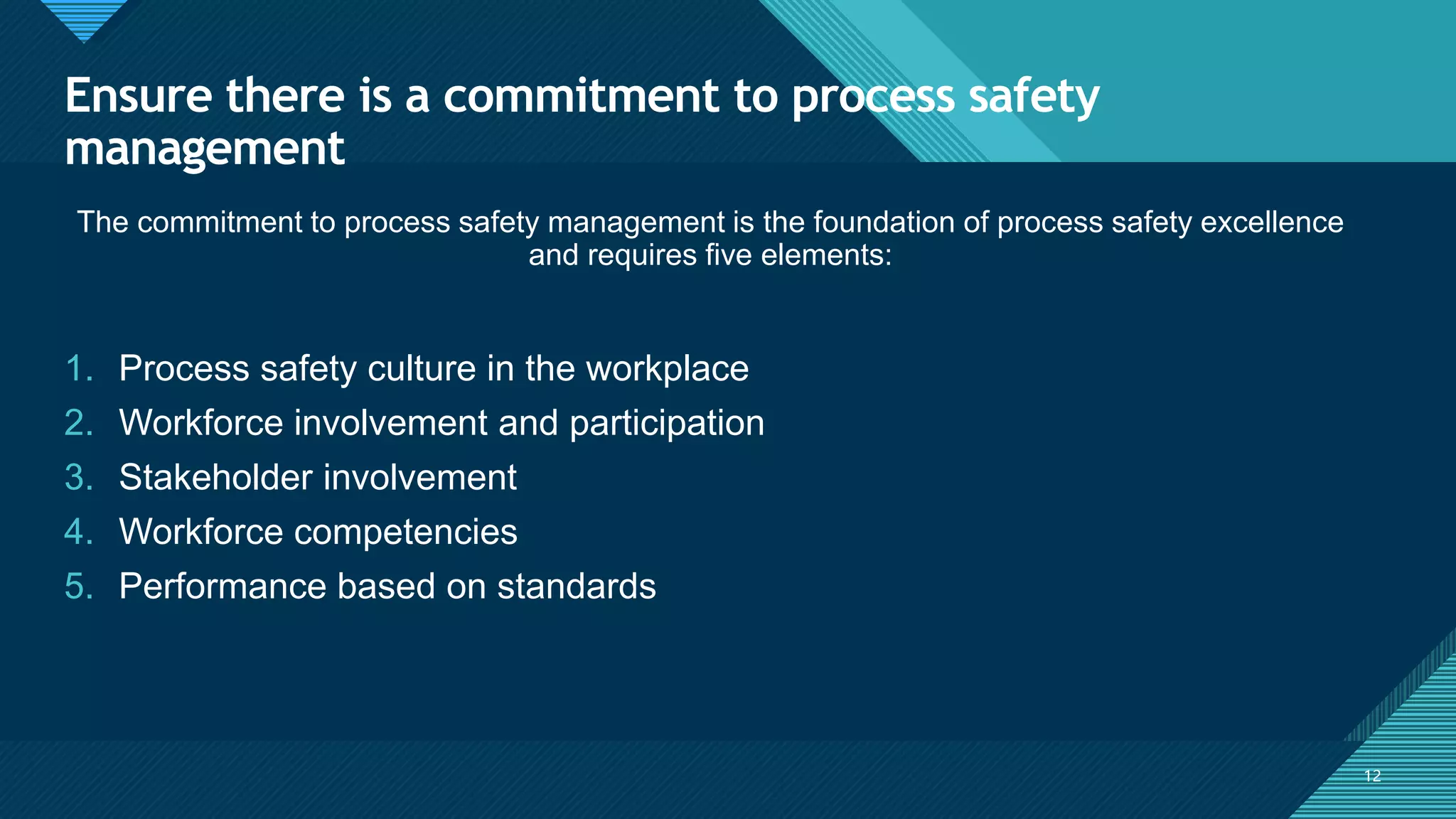 Ensure there is a commitment to process safety management

The commitment to process safety management is the foundation of process safety excellence and requires five elements:

1. Process safety culture in the workplace
2. Workforce involvement and participation
3. Stakeholder involvement
4. Workforce competencies
5. Performance based on standards

12